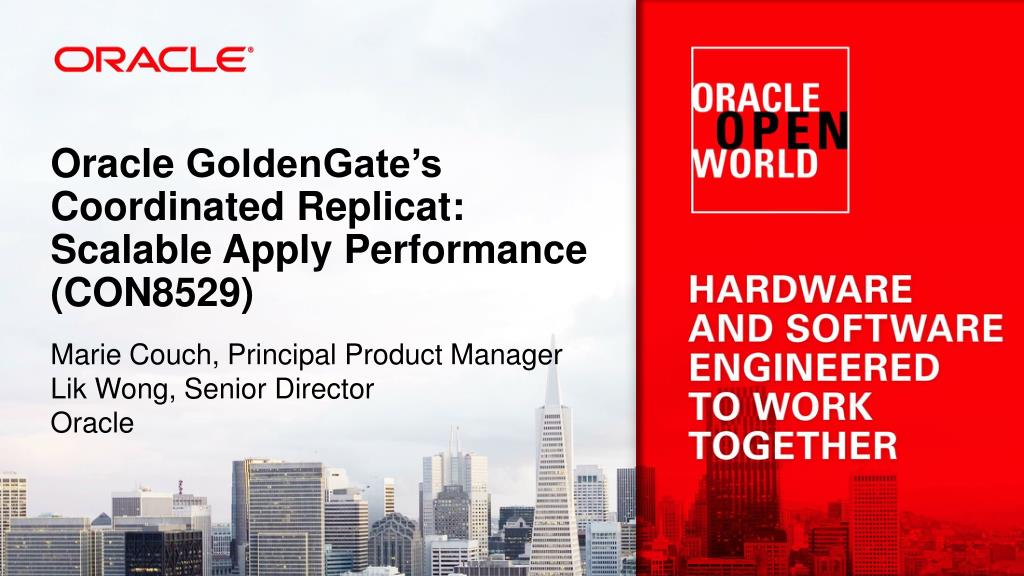 ORACLE®

Oracle GoldenGate's Coordinated Replicat: Scalable Apply Performance (CON8529)

Marie Couch, Principal Product Manager
Lik Wong, Senior Director
Oracle

ORACLE
OPEN
WORLD

HARDWARE AND SOFTWARE ENGINEERED TO WORK TOGETHER